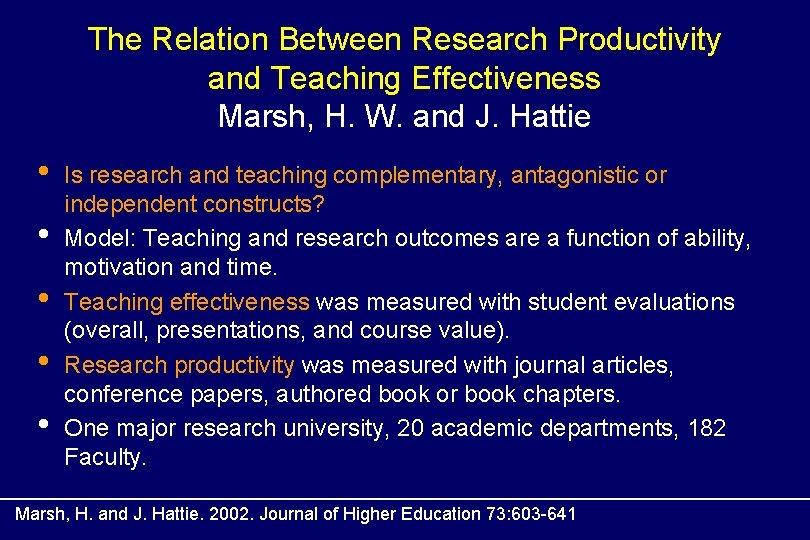 The Relation Between Research Productivity and Teaching Effectiveness
Marsh, H. W. and J. Hattie

• Is research and teaching complementary, antagonistic or independent constructs?
• Model: Teaching and research outcomes are a function of ability, motivation and time.
• Teaching effectiveness was measured with student evaluations (overall, presentations, and course value).
• Research productivity was measured with journal articles, conference papers, authored book or book chapters.
• One major research university, 20 academic departments, 182 Faculty.

Marsh, H. and J. Hattie. 2002. Journal of Higher Education 73:603-641